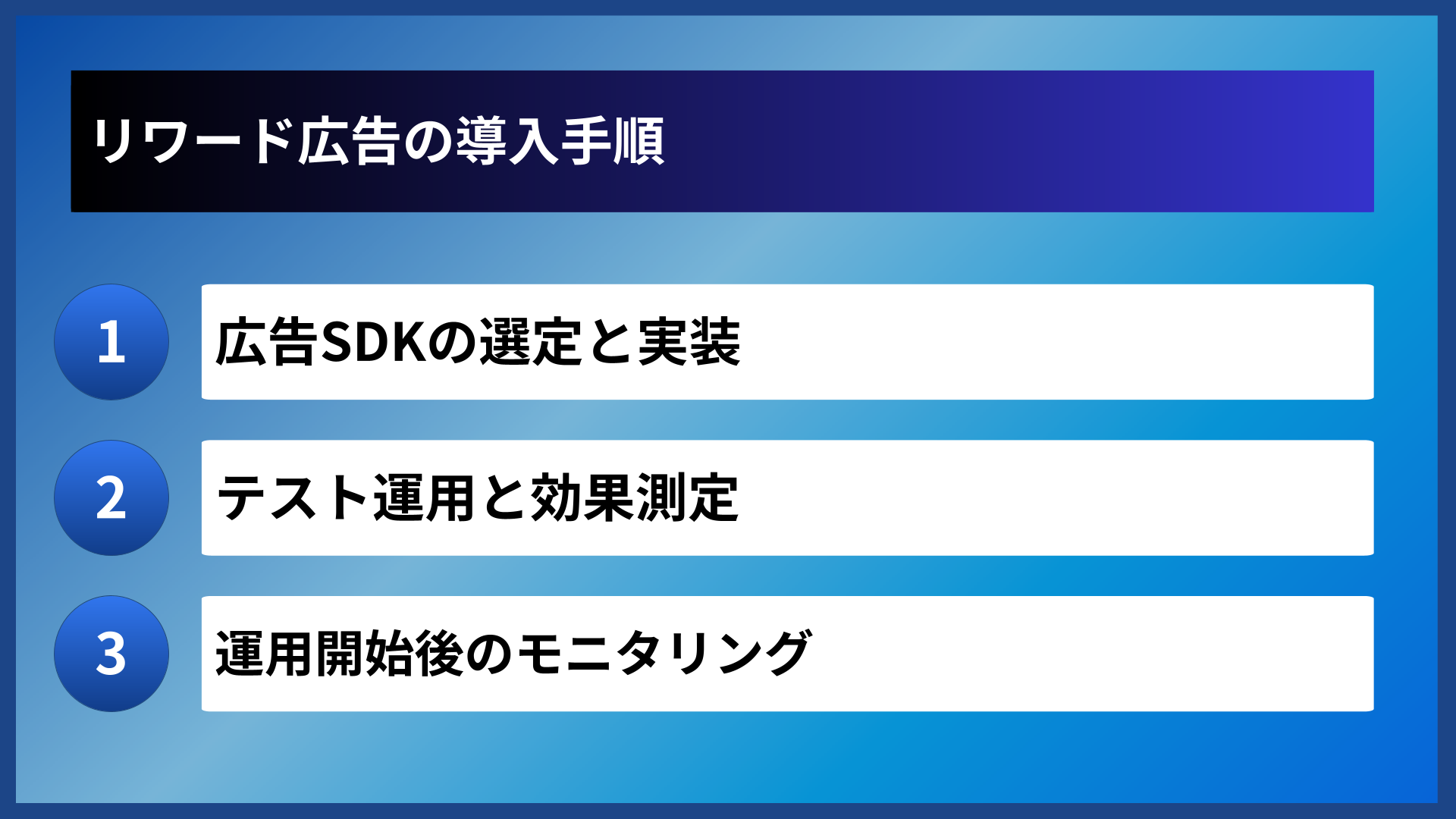 リワード広告の導入手順

1 広告SDKの選定と実装

2 テスト運用と効果測定

3 運用開始後のモニタリング